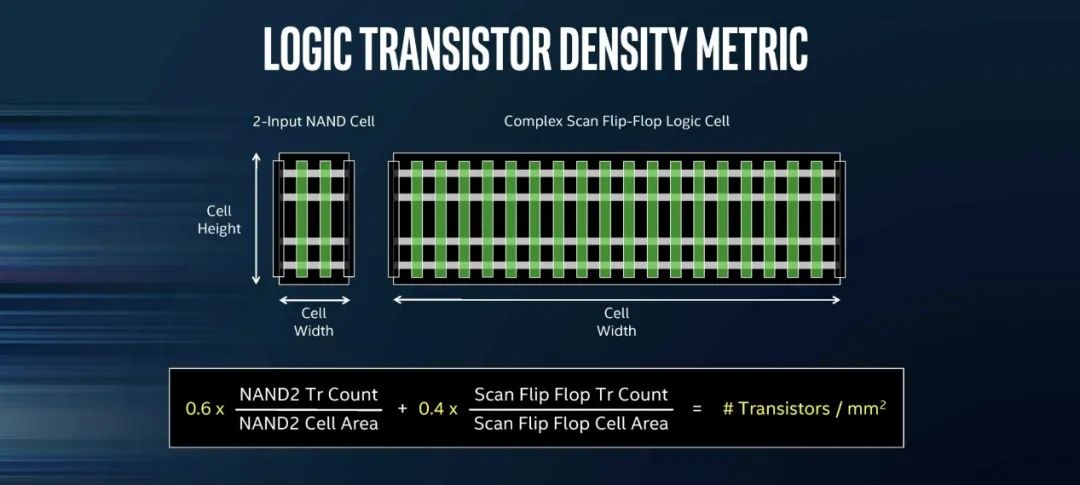 LOGIC TRANSISTOR DENSITY METRIC

2-Input NAND Cell

Complex Scan Flip-Flop Logic Cell

Cell Height

Cell Width

Cell Width

$0.6 \times \frac{\text{NAND2 Tr Count}}{\text{NAND2 Cell Area}} + 0.4 \times \frac{\text{Scan Flip Flop Tr Count}}{\text{Scan Flip Flop Cell Area}} = \text{\# Transistors / mm}^2$